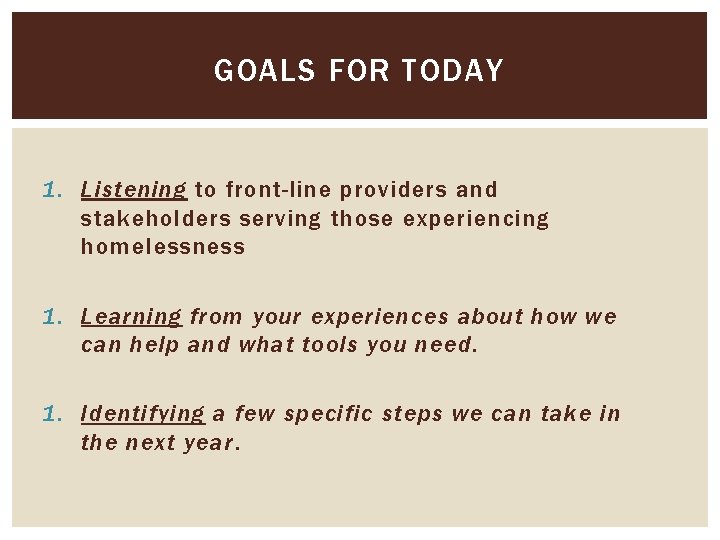 GOALS FOR TODAY

1. Listening to front-line providers and stakeholders serving those experiencing homelessness

1. Learning from your experiences about how we can help and what tools you need.

1. Identifying a few specific steps we can take in the next year.